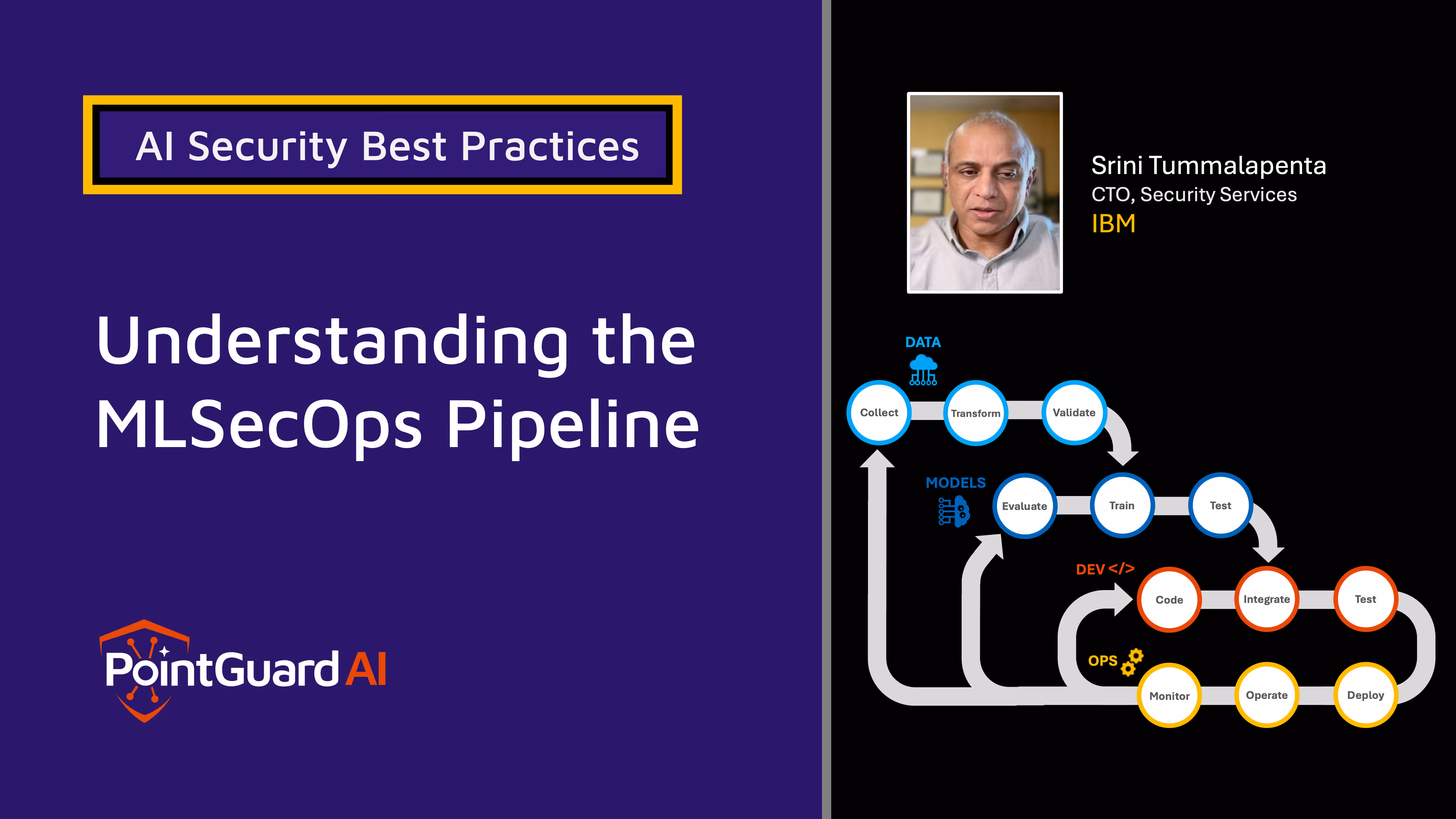 AI Security Best Practices

Understanding the MLSecOps Pipeline

PointGuard AI

Srini Tummalapenta
CTO, Security Services
IBM

DATA
Collect
Transform
Validate

MODELS
Evaluate
Train
Test

DEV </>
Code
Integrate
Test

OPS
Monitor
Operate
Deploy